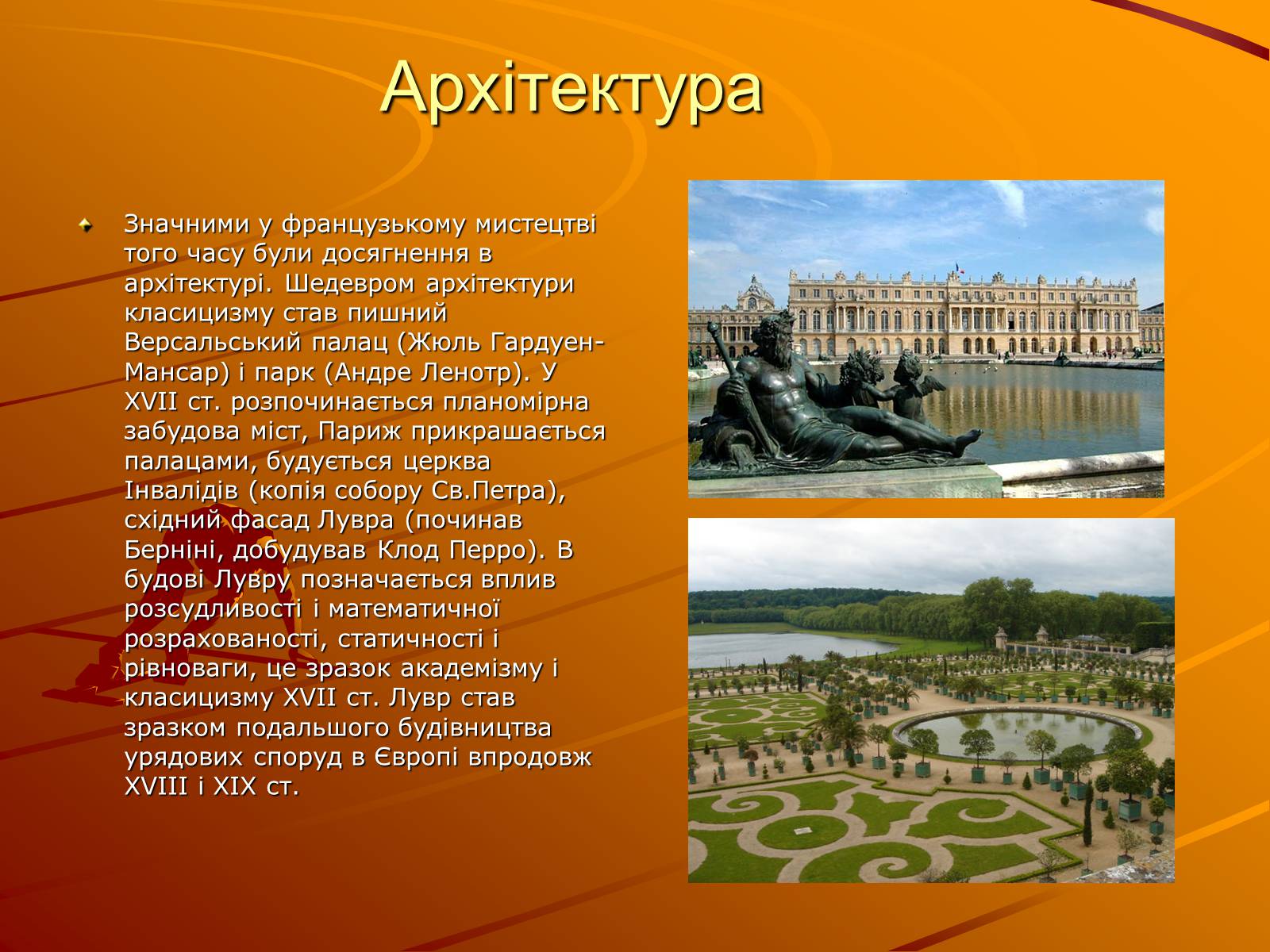 Архітектура

Значними у французькому мистецтві того часу були досягнення в архітектурі. Шедевром архітектури класицизму став пишний Версальський палац (Жюль Гардуен-Мансар) і парк (Андре Ленотр). У XVII ст. розпочинається планомірна забудова міст, Париж прикрашається палацами, будується церква Інвалідів (копія собору Св.Петра), східний фасад Лувра (починав Берніні, добудував Клод Перро). В будові Лувру позначається вплив розсудливості і математичної розрахованості, статичності і рівноваги, це зразок академізму і класицизму XVII ст. Лувр став зразком подальшого будівництва урядових споруд в Європі впродовж XVIII і XIX ст.